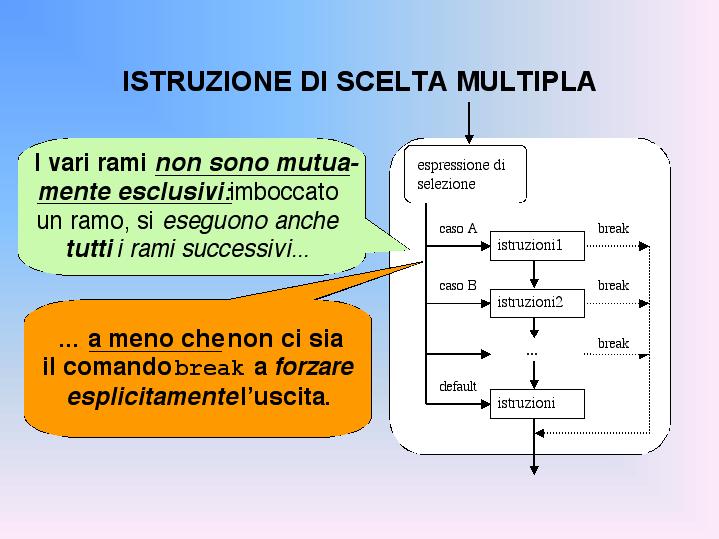 ISTRUZIONE DI SCELTA MULTIPLA

I vari rami non sono mutuamente esclusivi: imboccato un ramo, si eseguono anche tutti i rami successivi...

... a meno che non ci sia il comando break a forzare esplicitamente l'uscita.

espressione di selezione

caso A
istruzioni1
break
caso B
istruzioni2
break
...
break
default
istruzioni